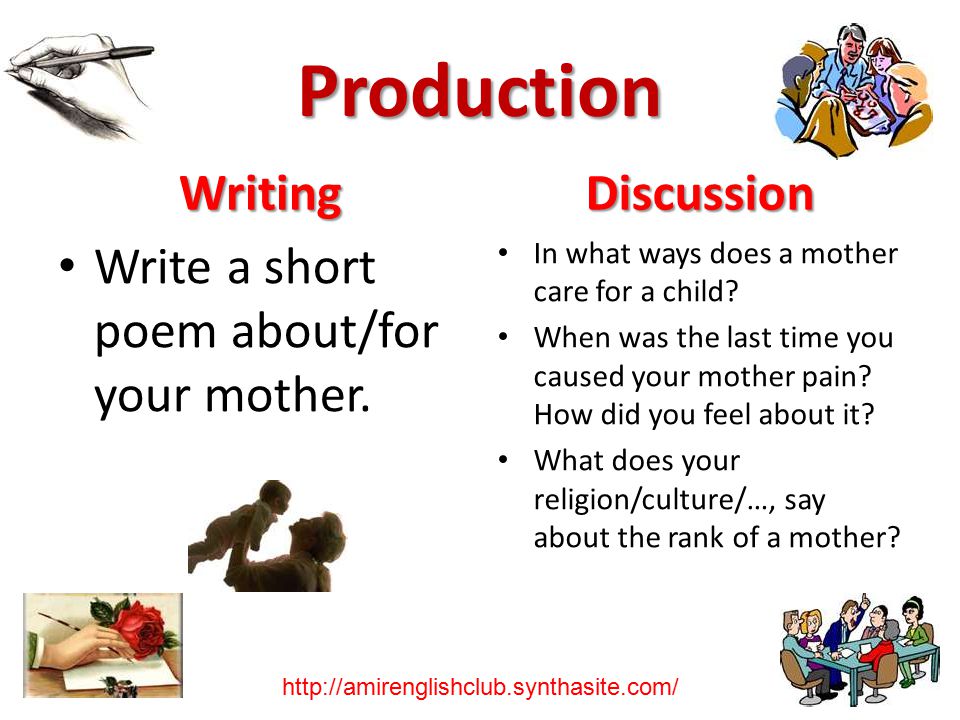 Production

Writing

• Write a short poem about/for your mother.

Discussion

• In what ways does a mother care for a child?
• When was the last time you caused your mother pain? How did you feel about it?
• What does your religion/culture/…, say about the rank of a mother?

http://amirenglishclub.synthasite.com/